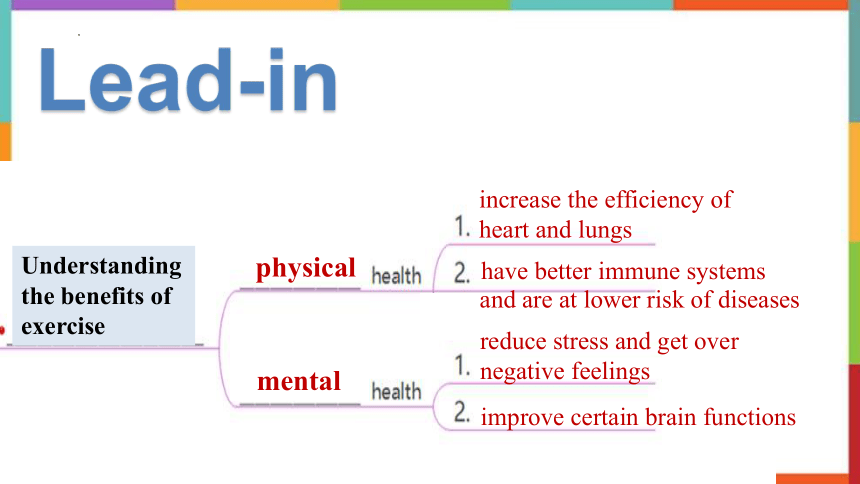 Lead-in

Understanding the benefits of exercise

physical health

1. increase the efficiency of heart and lungs

2. have better immune systems and are at lower risk of diseases

mental health

1. reduce stress and get over negative feelings

2. improve certain brain functions